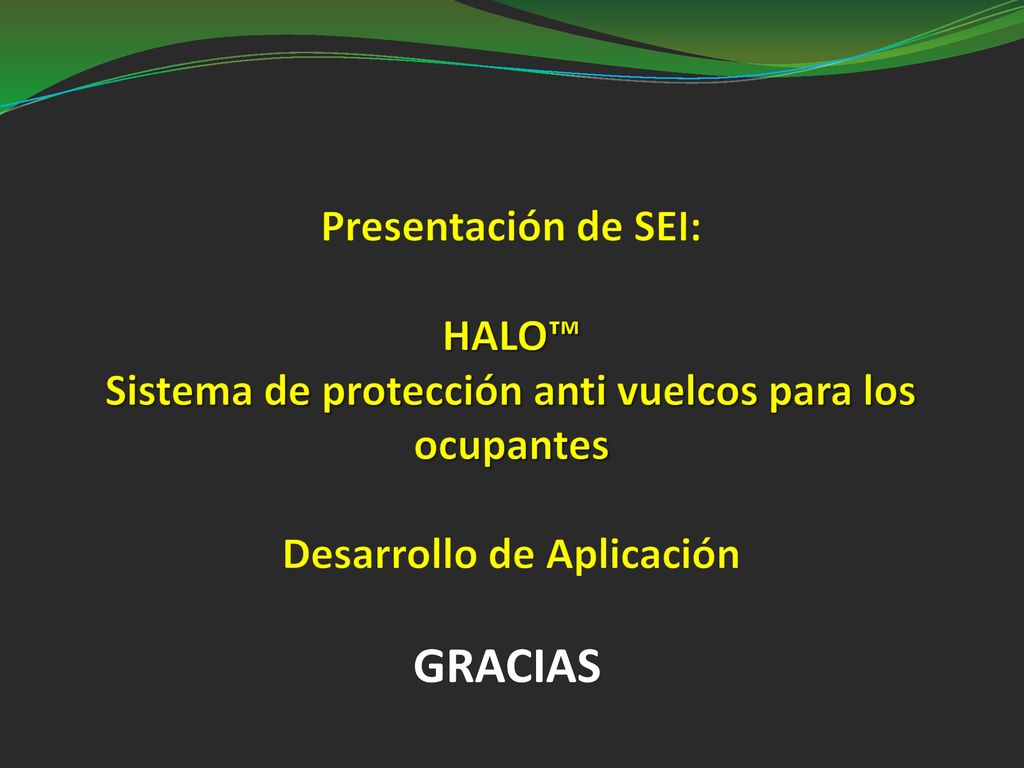 Presentación de SEI:

HALO™
Sistema de protección anti vuelcos para los ocupantes

Desarrollo de Aplicación

GRACIAS